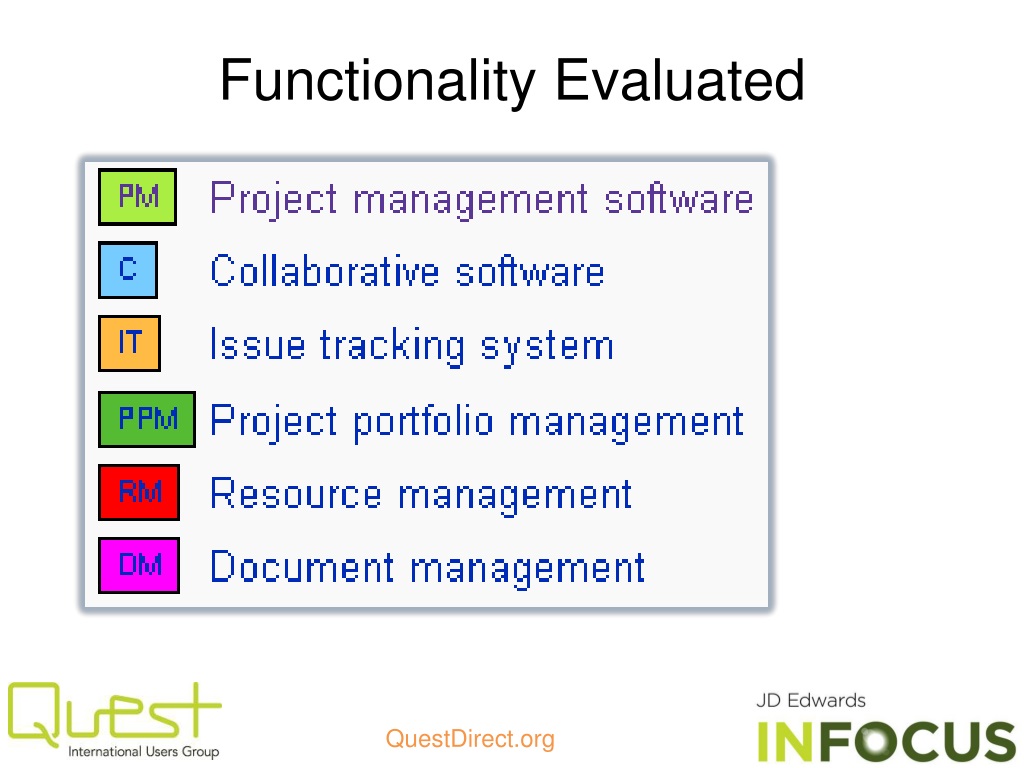 Functionality Evaluated

PM Project management software
C Collaborative software
IT Issue tracking system
PPM Project portfolio management
RM Resource management
DM Document management

Quest
International Users Group

QuestDirect.org

JD Edwards
INFOCUS